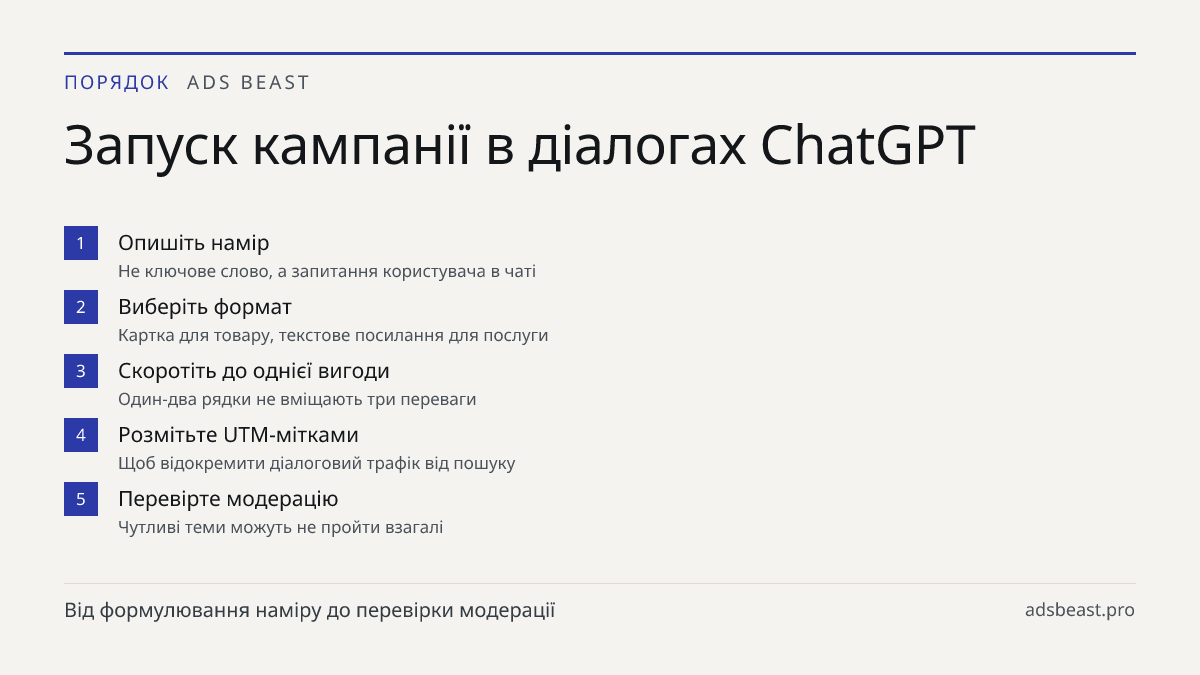 ПОРЯДОК ADS BEAST

Запуск кампанії в діалогах ChatGPT

1
Опишіть намір
Не ключове слово, а запитання користувача в чаті

2
Виберіть формат
Картка для товару, текстове посилання для послуги

3
Скоротіть до однієї вигоди
Один-два рядки не вміщають три переваги

4
Розмітьте UTM-мітками
Щоб відокремити діалоговий трафік від пошуку

5
Перевірте модерацію
Чутливі теми можуть не пройти взагалі

Від формулювання наміру до перевірки модерації

adsbeast.pro